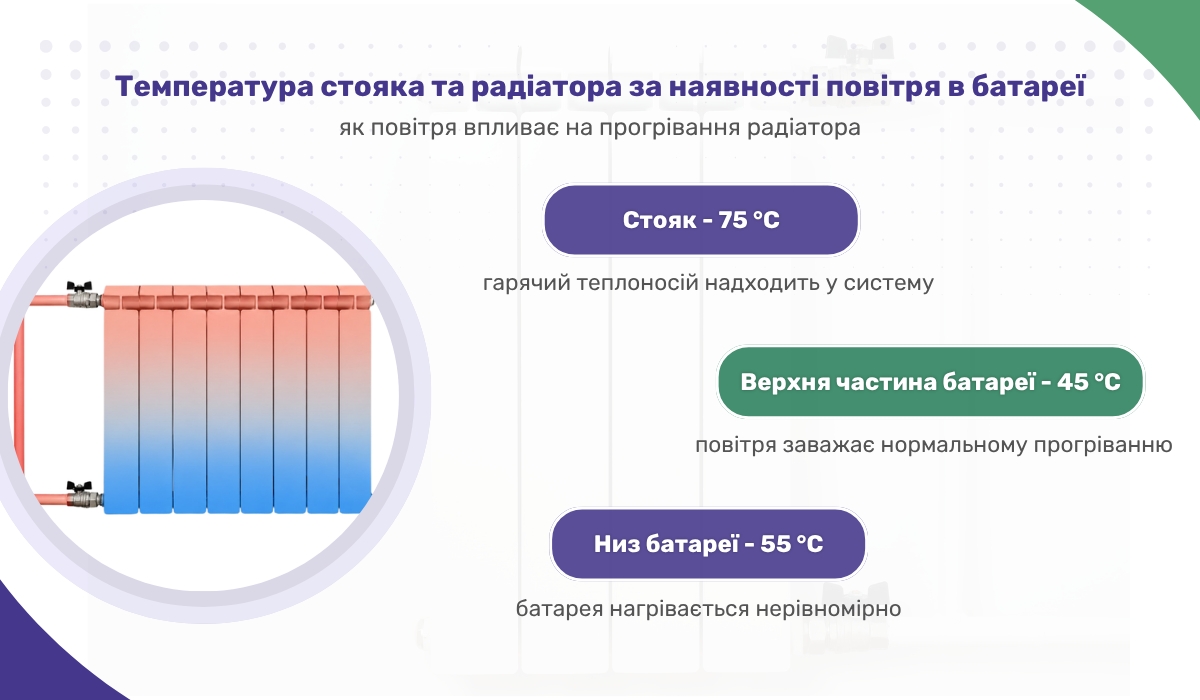 Температура стояка та радіатора за наявності повітря в батареї

як повітря впливає на прогрівання радіатора

Стояк - 75 °C

гарячий теплоносій надходить у систему

Верхня частина батареї - 45 °C

повітря заважає нормальному прогріванню

Низ батареї - 55 °C

батарея нагрівається нерівномірно